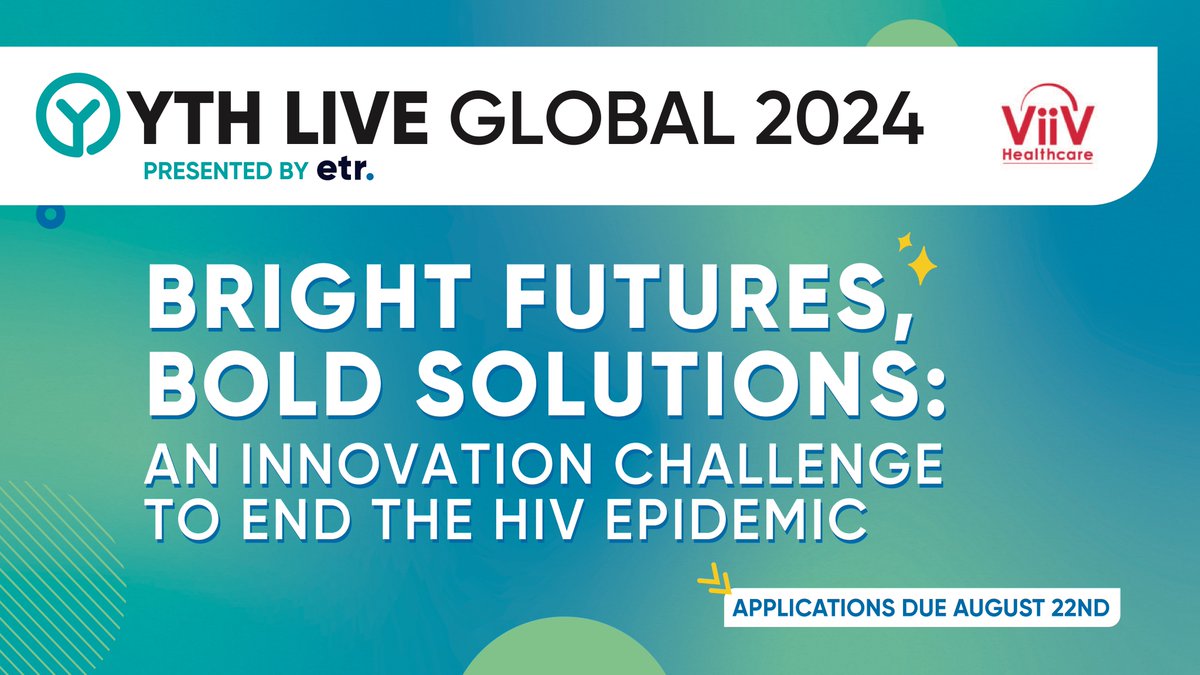 YTH LIVE GLOBAL 2024
PRESENTED BY etr.

ViiV Healthcare

BRIGHT FUTURES, BOLD SOLUTIONS:
AN INNOVATION CHALLENGE TO END THE HIV EPIDEMIC

APPLICATIONS DUE AUGUST 22ND